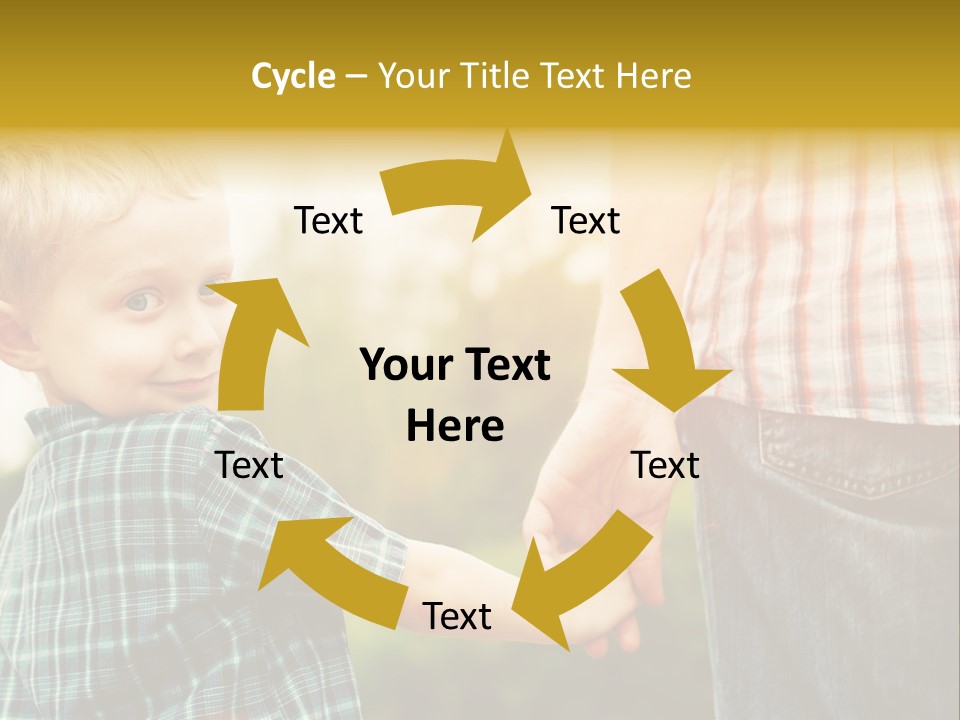 Cycle – Your Title Text Here

Text

Text

Your Text Here

Text

Text

Text